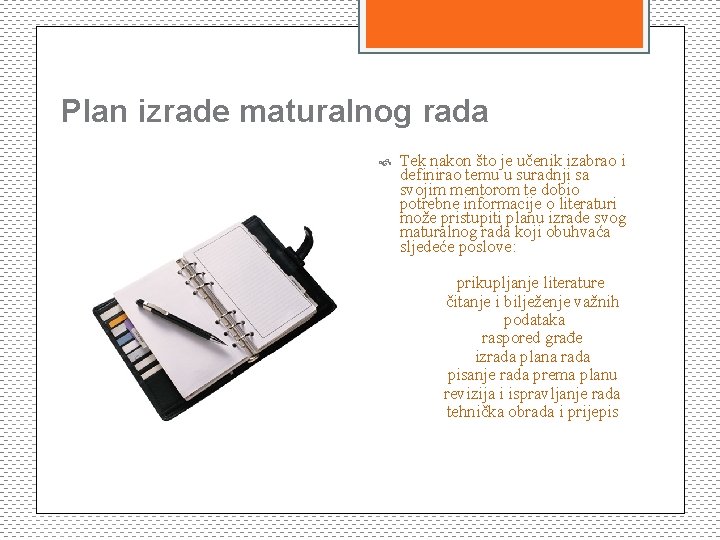 Plan izrade maturalnog rada

Tek nakon što je učenik izabrao i definirao temu u suradnji sa svojim mentorom te dobio potrebne informacije o literaturi može pristupiti planu izrade svog maturalnog rada koji obuhvaća sljedeće poslove:

prikupljanje literature
čitanje i bilježenje važnih podataka
raspored građe
izrada plana rada
pisanje rada prema planu
revizija i ispravljanje rada
tehnička obrada i prijepis